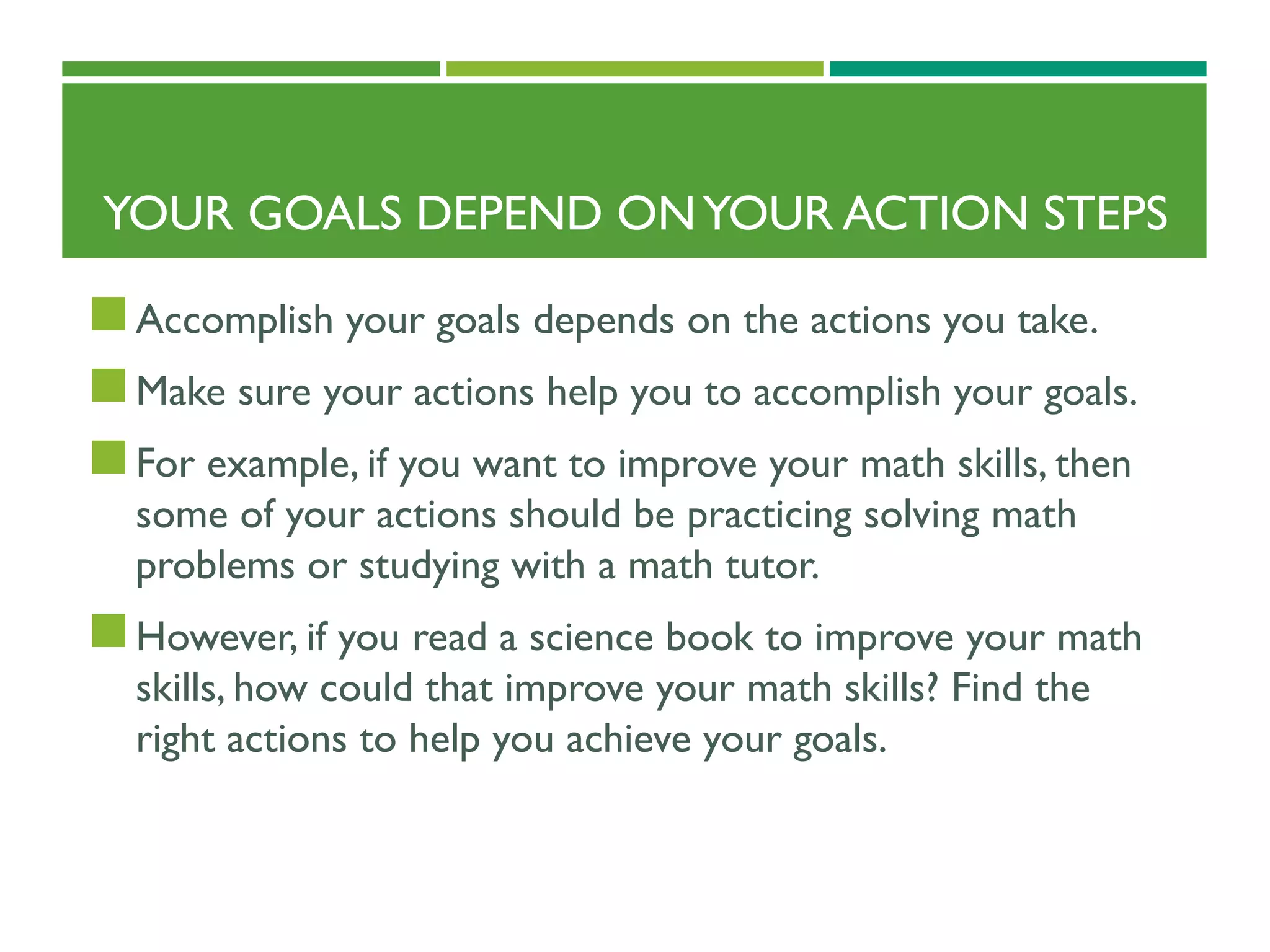 YOUR GOALS DEPEND ON YOUR ACTION STEPS

Accomplish your goals depends on the actions you take.

Make sure your actions help you to accomplish your goals.

For example, if you want to improve your math skills, then some of your actions should be practicing solving math problems or studying with a math tutor.

However, if you read a science book to improve your math skills, how could that improve your math skills? Find the right actions to help you achieve your goals.